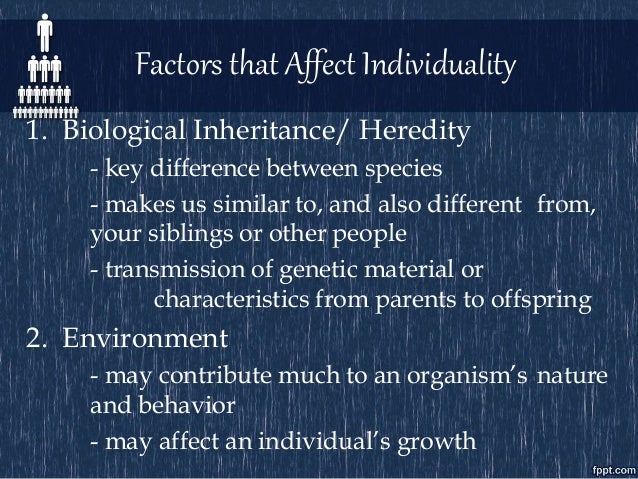 Factors that Affect Individuality

1. Biological Inheritance/ Heredity

- key difference between species

- makes us similar to, and also different from, your siblings or other people

- transmission of genetic material or characteristics from parents to offspring

2. Environment

- may contribute much to an organism's nature and behavior

- may affect an individual's growth

fppt.com